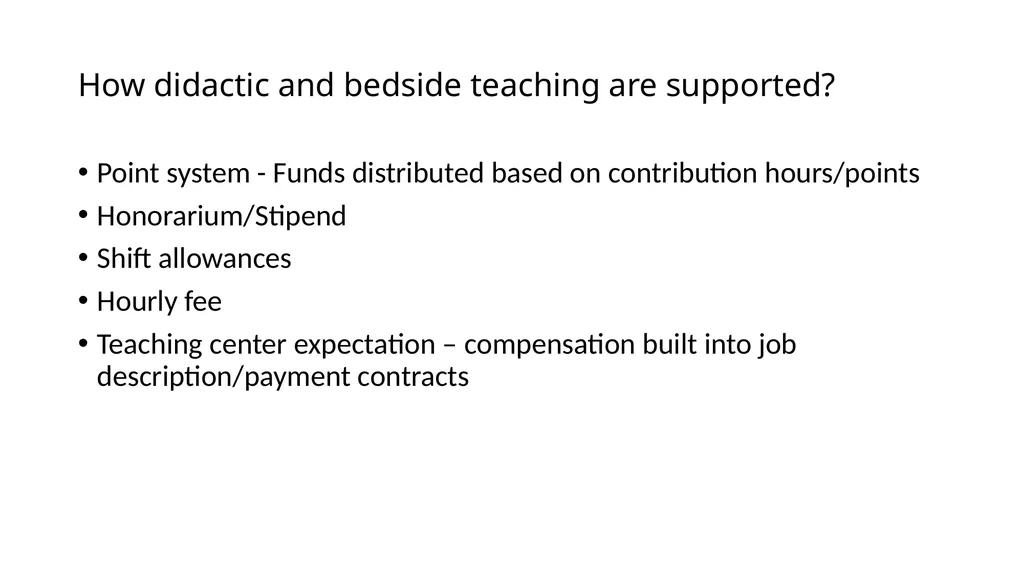 How didactic and bedside teaching are supported?

• Point system - Funds distributed based on contribution hours/points
• Honorarium/Stipend
• Shift allowances
• Hourly fee
• Teaching center expectation – compensation built into job description/payment contracts